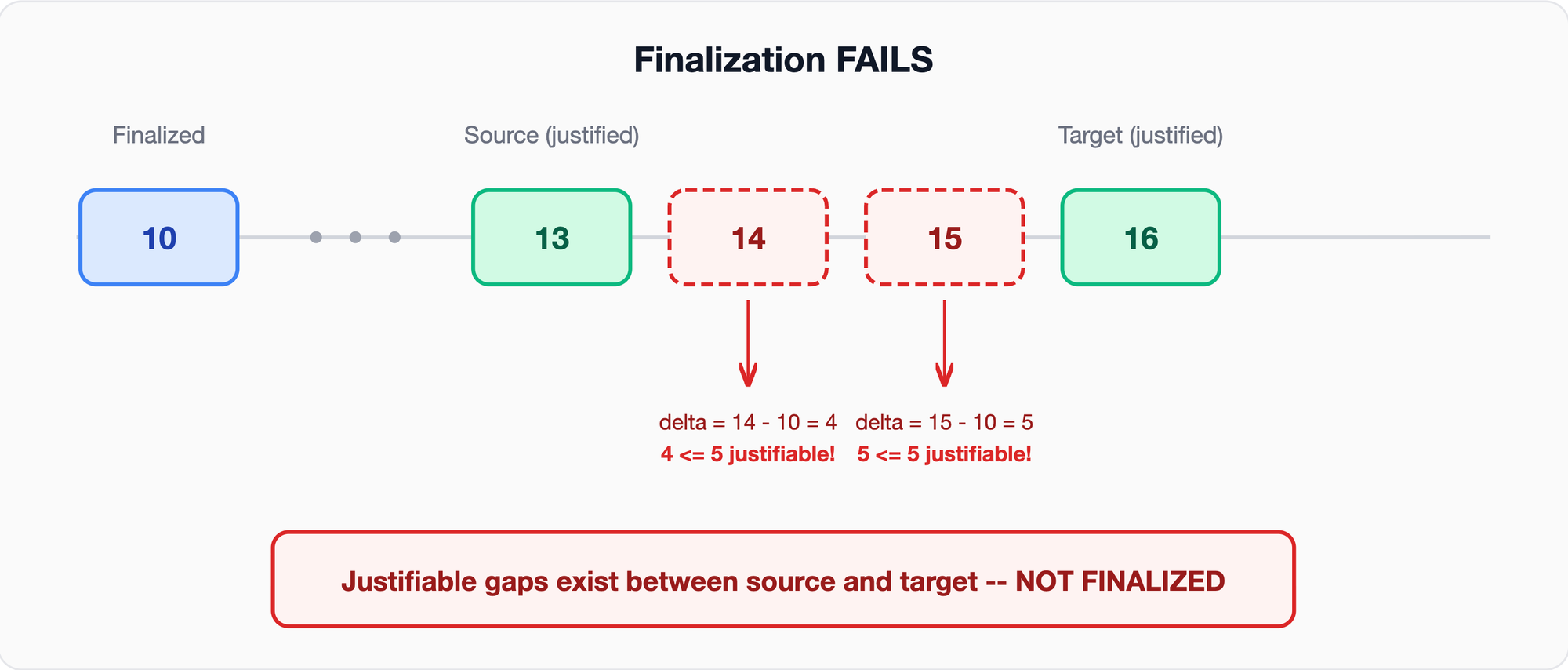 Finalization FAILS

Finalized

Source (justified)

Target (justified)

10

13

14

15

16

delta = 14 - 10 = 4
4 <= 5 justifiable!

delta = 15 - 10 = 5
5 <= 5 justifiable!

Justifiable gaps exist between source and target -- NOT FINALIZED